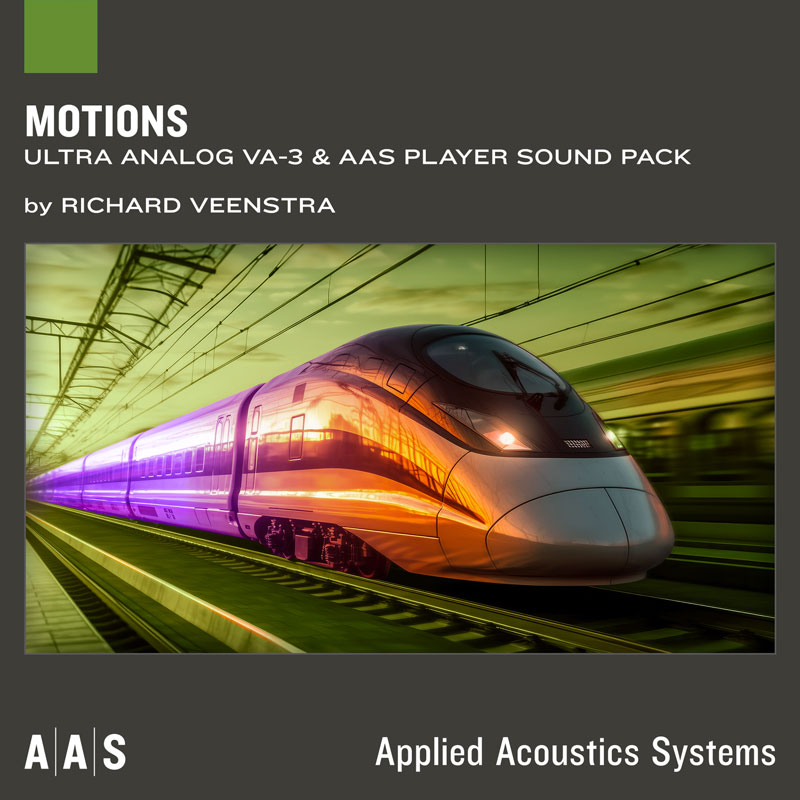 MOTIONS
ULTRA ANALOG VA-3 & AAS PLAYER SOUND PACK

by RICHARD VEENSTRA

A|A|S Applied Acoustics Systems